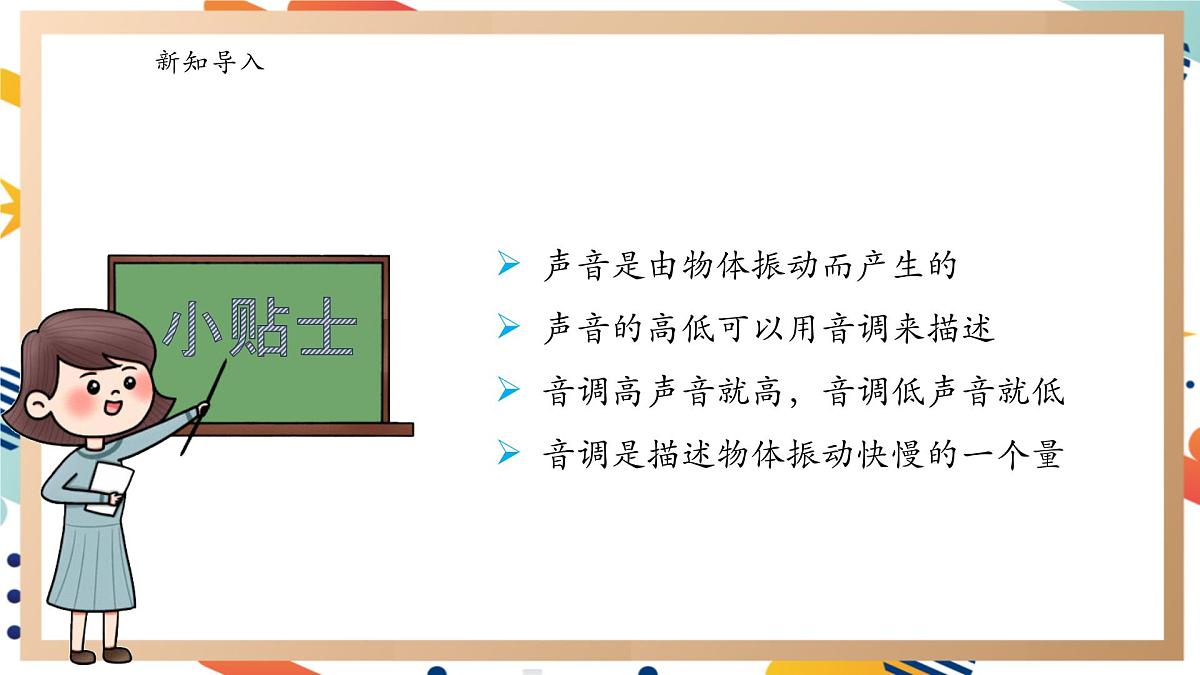 新知导入

小贴士

➢ 声音是由物体振动而产生的

➢ 声音的高低可以用音调来描述

➢ 音调高声音就高，音调低声音就低

➢ 音调是描述物体振动快慢的一个量